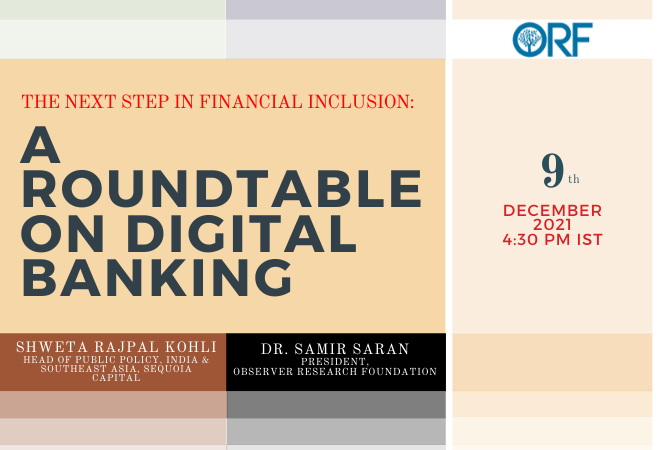 ORF

THE NEXT STEP IN FINANCIAL INCLUSION:

A ROUNDTABLE ON DIGITAL BANKING

9th

DECEMBER 2021
4:30 PM IST

SHWETA RAJPAL KOHLI
HEAD OF PUBLIC POLICY, INDIA & SOUTHEAST ASIA, SEQUOIA CAPITAL

DR. SAMIR SARAN
PRESIDENT, OBSERVER RESEARCH FOUNDATION